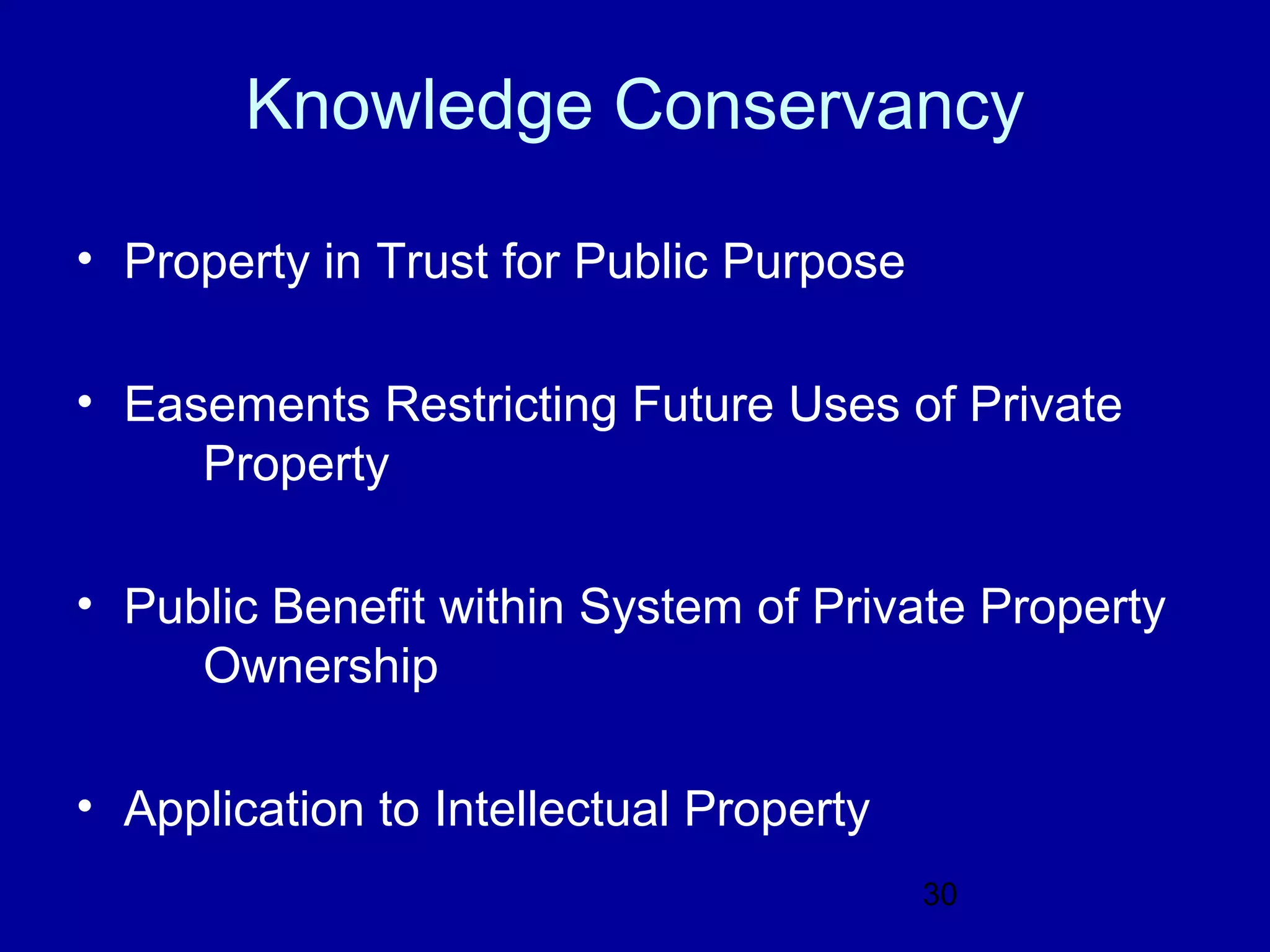 Knowledge Conservancy

• Property in Trust for Public Purpose

• Easements Restricting Future Uses of Private Property

• Public Benefit within System of Private Property Ownership

• Application to Intellectual Property

30